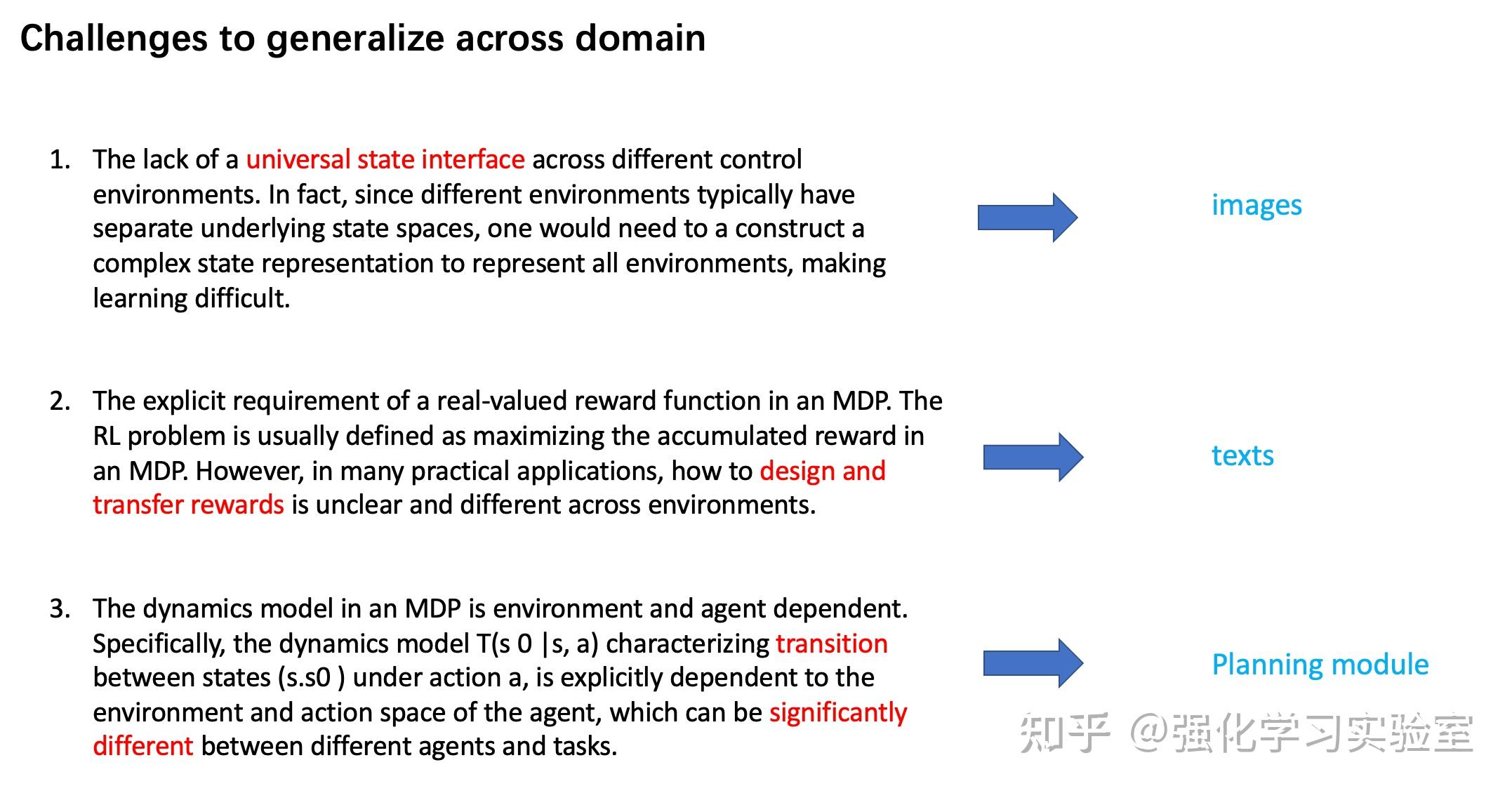 Challenges to generalize across domain

1. The lack of a universal state interface across different control environments. In fact, since different environments typically have separate underlying state spaces, one would need to a construct a complex state representation to represent all environments, making learning difficult.

images

2. The explicit requirement of a real-valued reward function in an MDP. The RL problem is usually defined as maximizing the accumulated reward in an MDP. However, in many practical applications, how to design and transfer rewards is unclear and different across environments.

texts

3. The dynamics model in an MDP is environment and agent dependent. Specifically, the dynamics model T(s 0 |s, a) characterizing transition between states (s.s0 ) under action a, is explicitly dependent to the environment and action space of the agent, which can be significantly different between different agents and tasks.

Planning module

知乎 @强化学习实验室